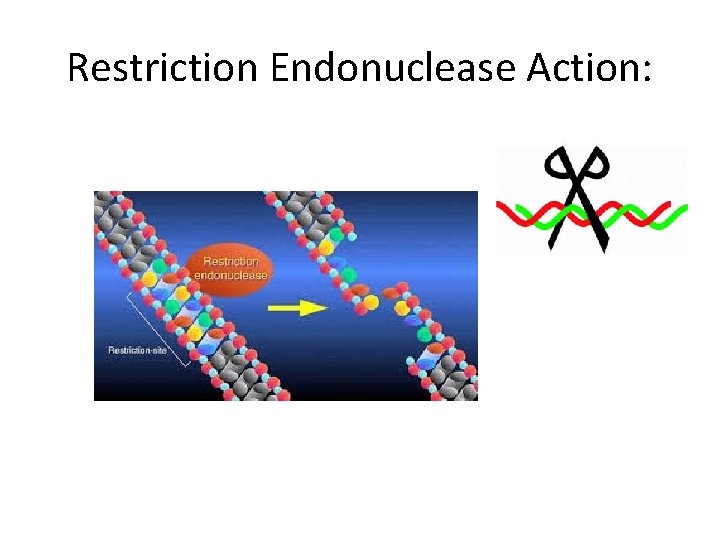 Restriction Endonuclease Action:

Restriction endonuclease

Restriction-site